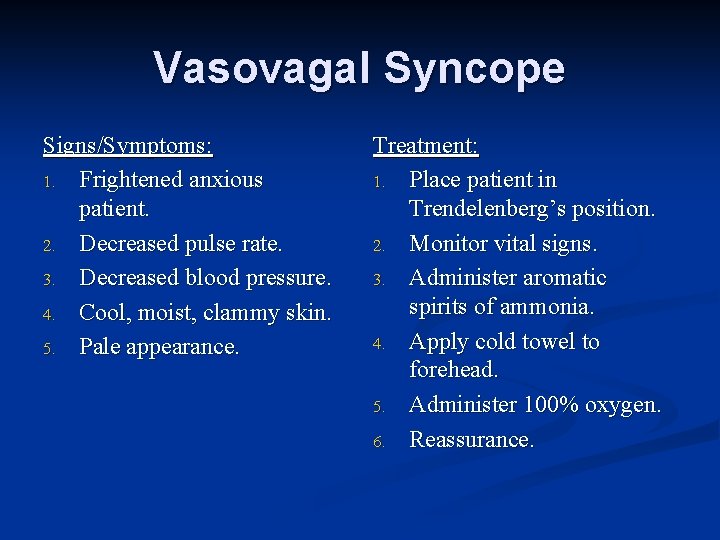 Vasovagal Syncope

Signs/Symptoms:
1. Frightened anxious patient.
2. Decreased pulse rate.
3. Decreased blood pressure.
4. Cool, moist, clammy skin.
5. Pale appearance.

Treatment:
1. Place patient in Trendelenberg's position.
2. Monitor vital signs.
3. Administer aromatic spirits of ammonia.
4. Apply cold towel to forehead.
5. Administer 100% oxygen.
6. Reassurance.